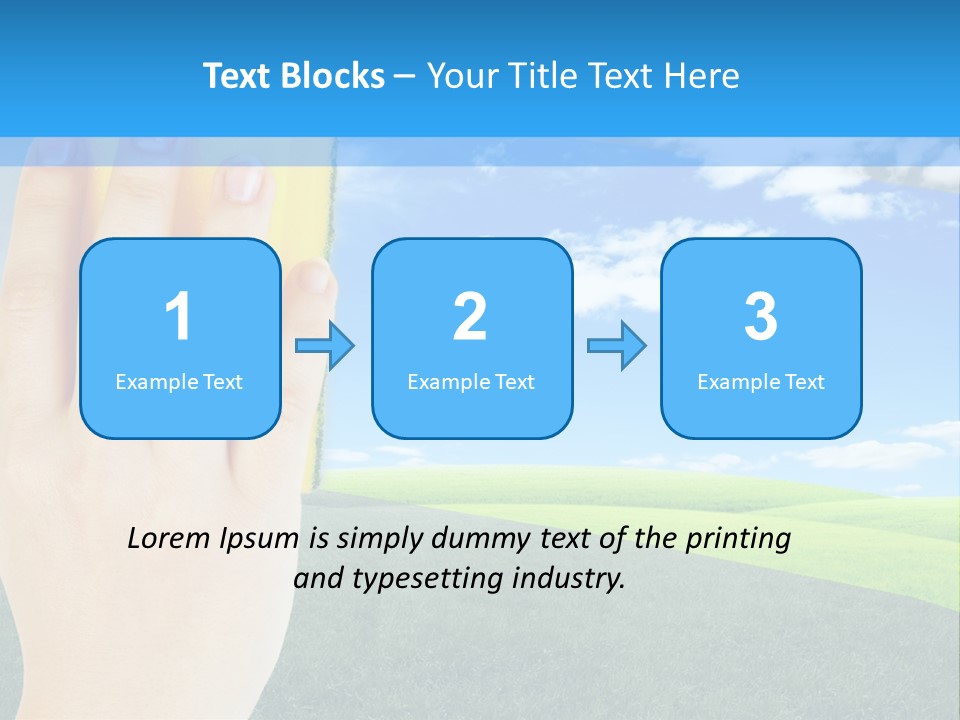 Text Blocks – Your Title Text Here

1
Example Text

2
Example Text

3
Example Text

Lorem Ipsum is simply dummy text of the printing and typesetting industry.